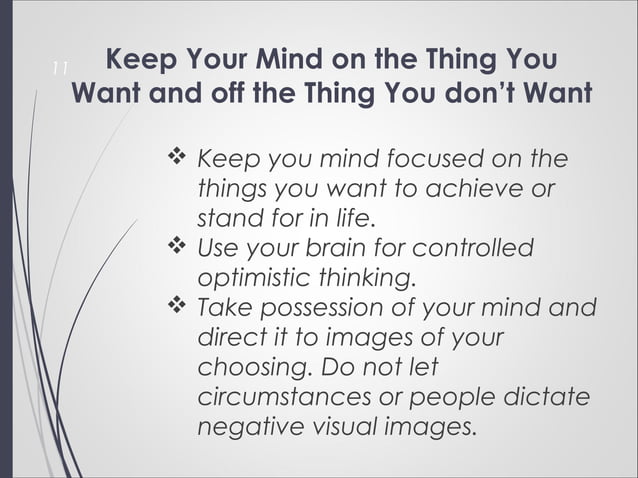 11

Keep Your Mind on the Thing You Want and off the Thing You don't Want

❖ Keep you mind focused on the things you want to achieve or stand for in life.
❖ Use your brain for controlled optimistic thinking.
❖ Take possession of your mind and direct it to images of your choosing. Do not let circumstances or people dictate negative visual images.